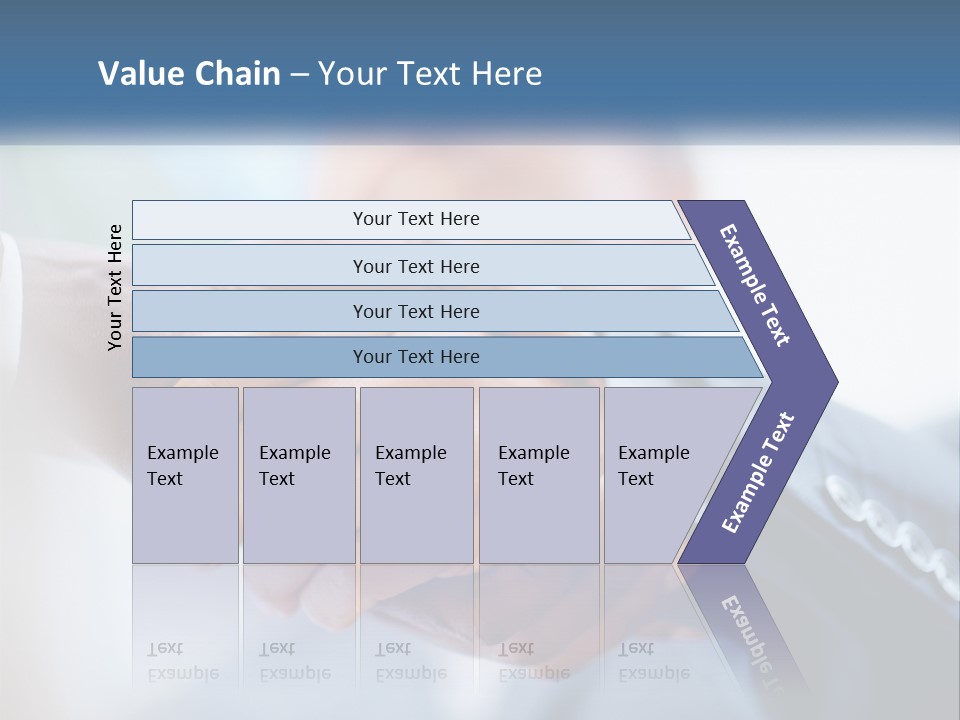 Value Chain – Your Text Here

Your Text Here

Your Text Here

Your Text Here

Your Text Here

Your Text Here

Example Text

Example Text

Example Text

Example Text

Example Text

Example Text

Example Text